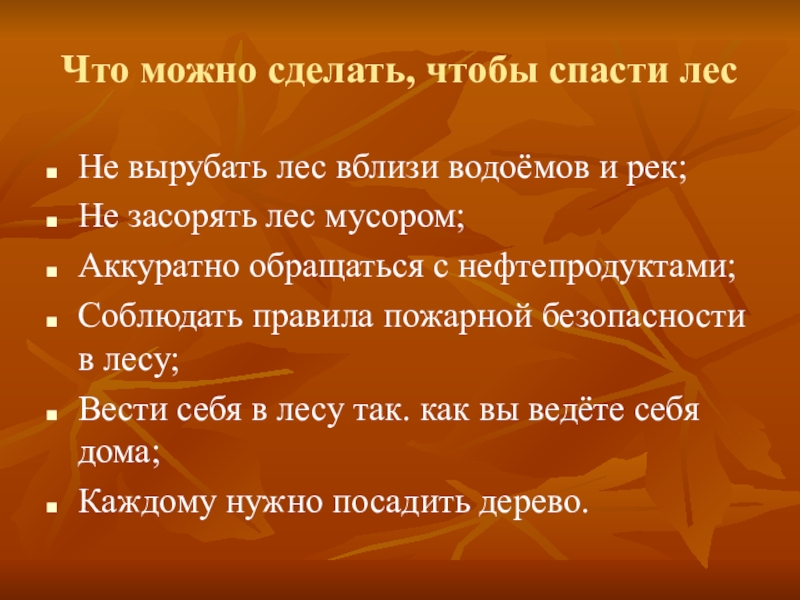 Что можно сделать, чтобы спасти лес

- Не вырубать лес вблизи водоёмов и рек;
- Не засорять лес мусором;
- Аккуратно обращаться с нефтепродуктами;
- Соблюдать правила пожарной безопасности в лесу;
- Вести себя в лесу так. как вы ведёте себя дома;
- Каждому нужно посадить дерево.